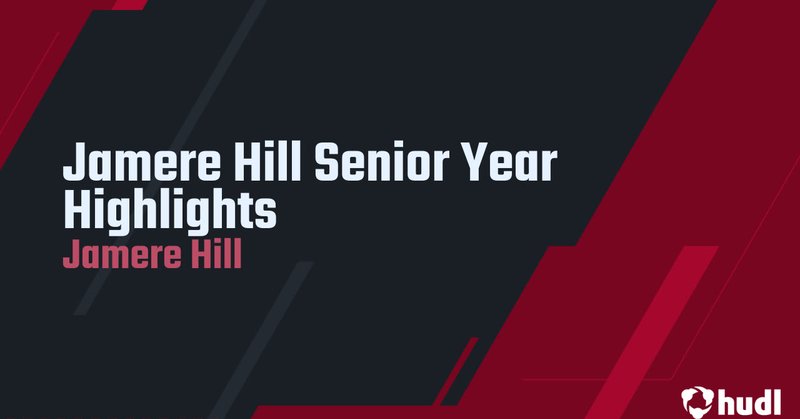 Jamere Hill Senior Year Highlights
Jamere Hill

hudl